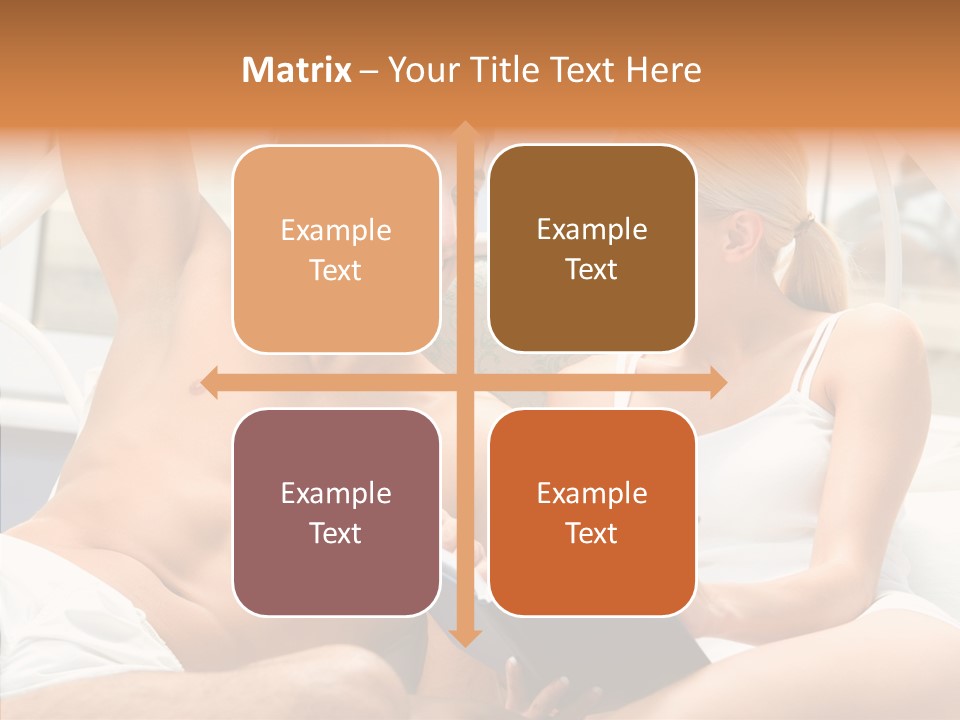 Matrix – Your Title Text Here

Example Text

Example Text

Example Text

Example Text